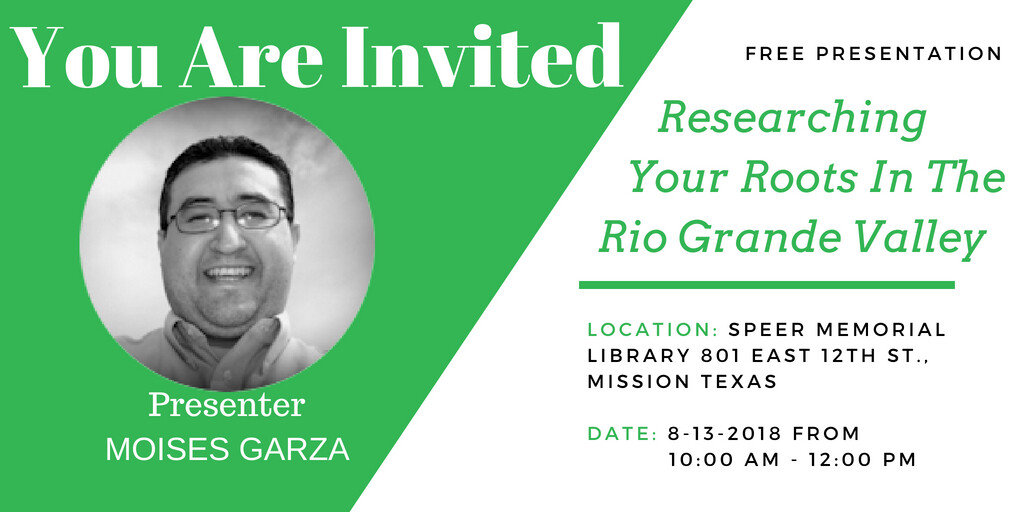 You Are Invited

Presenter
MOISES GARZA

FREE PRESENTATION

Researching Your Roots In The Rio Grande Valley

LOCATION: SPEER MEMORIAL LIBRARY 801 EAST 12TH ST., MISSION TEXAS

DATE: 8-13-2018 FROM 10:00 AM - 12:00 PM